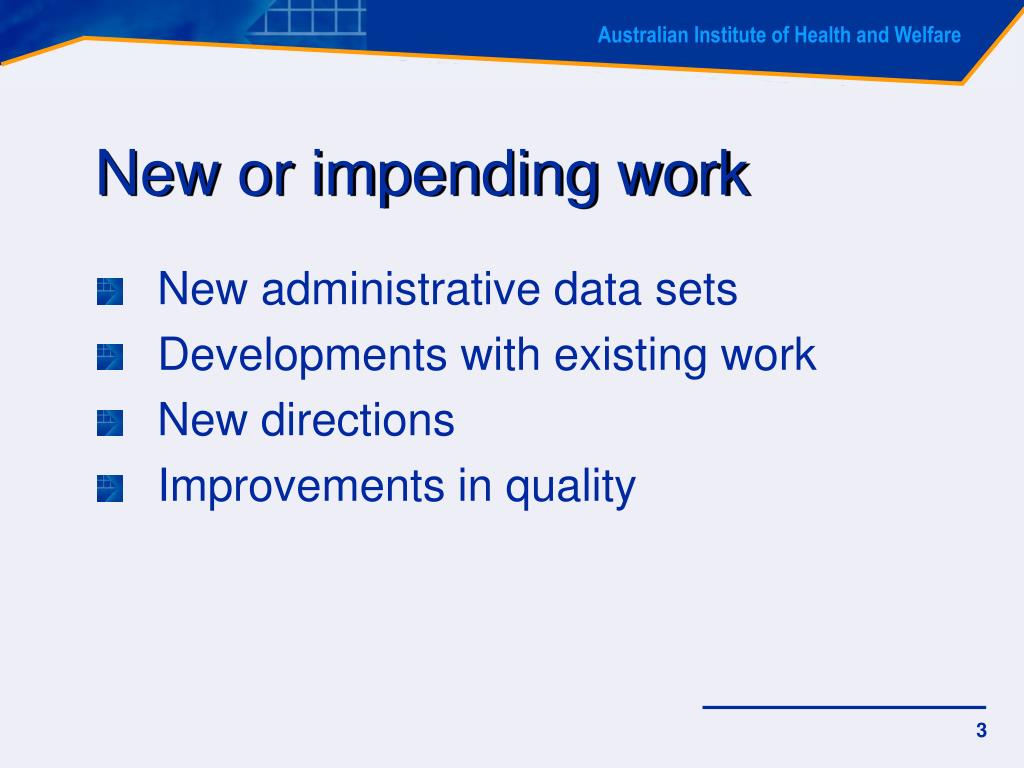 Australian Institute of Health and Welfare

New or impending work

New administrative data sets
Developments with existing work
New directions
Improvements in quality

3